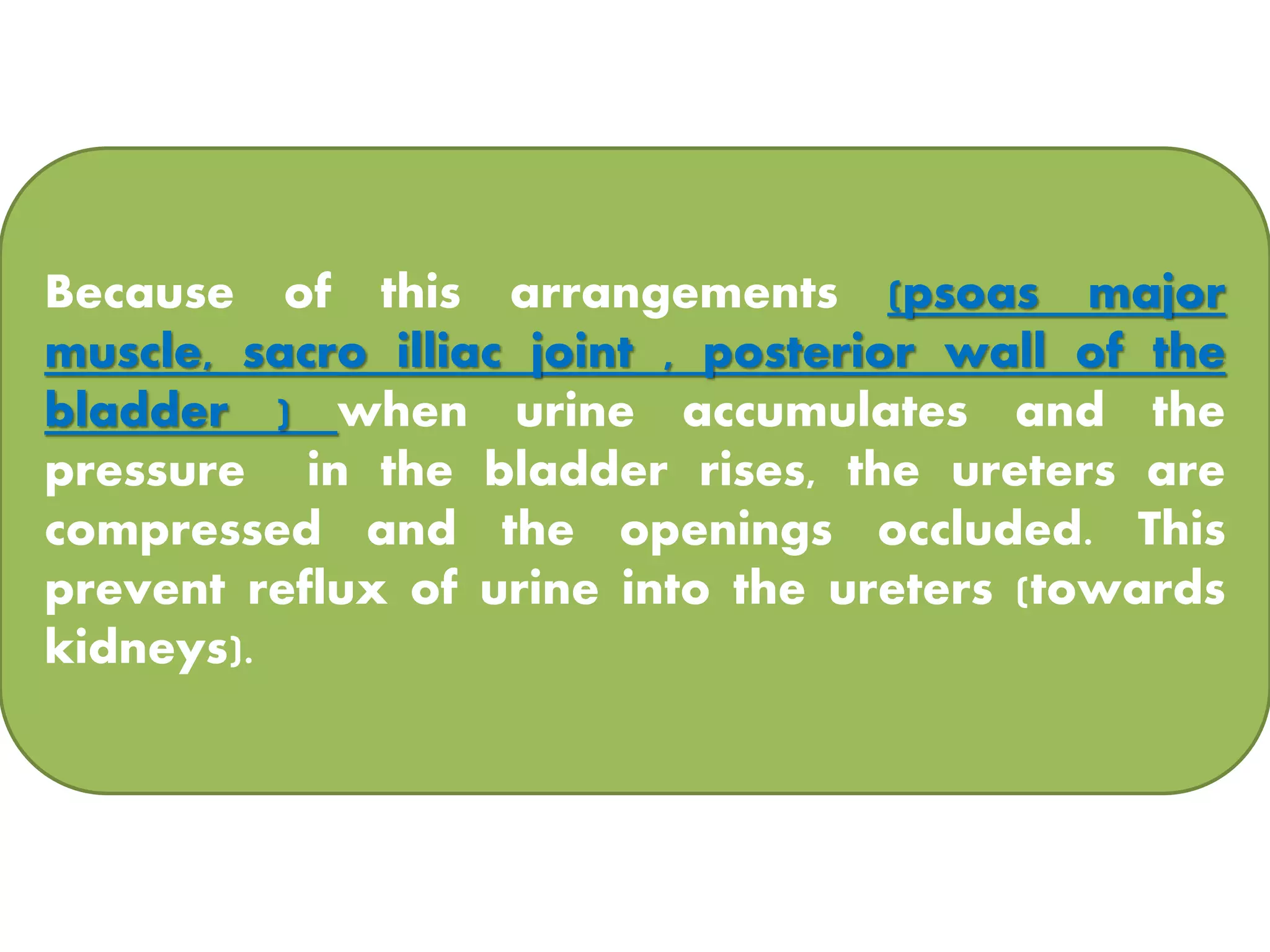 Because of this arrangements (psoas major muscle, sacro illiac joint , posterior wall of the bladder ) when urine accumulates and the pressure in the bladder rises, the ureters are compressed and the openings occluded. This prevent reflux of urine into the ureters (towards kidneys).